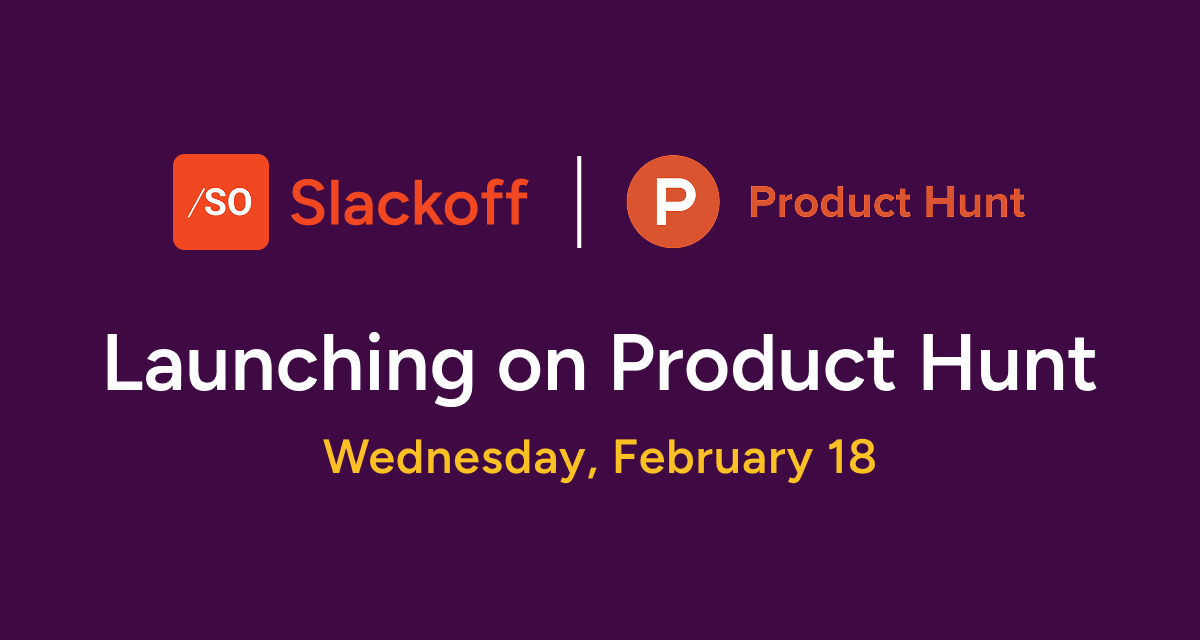 /SO Slackoff | P Product Hunt

Launching on Product Hunt

Wednesday, February 18